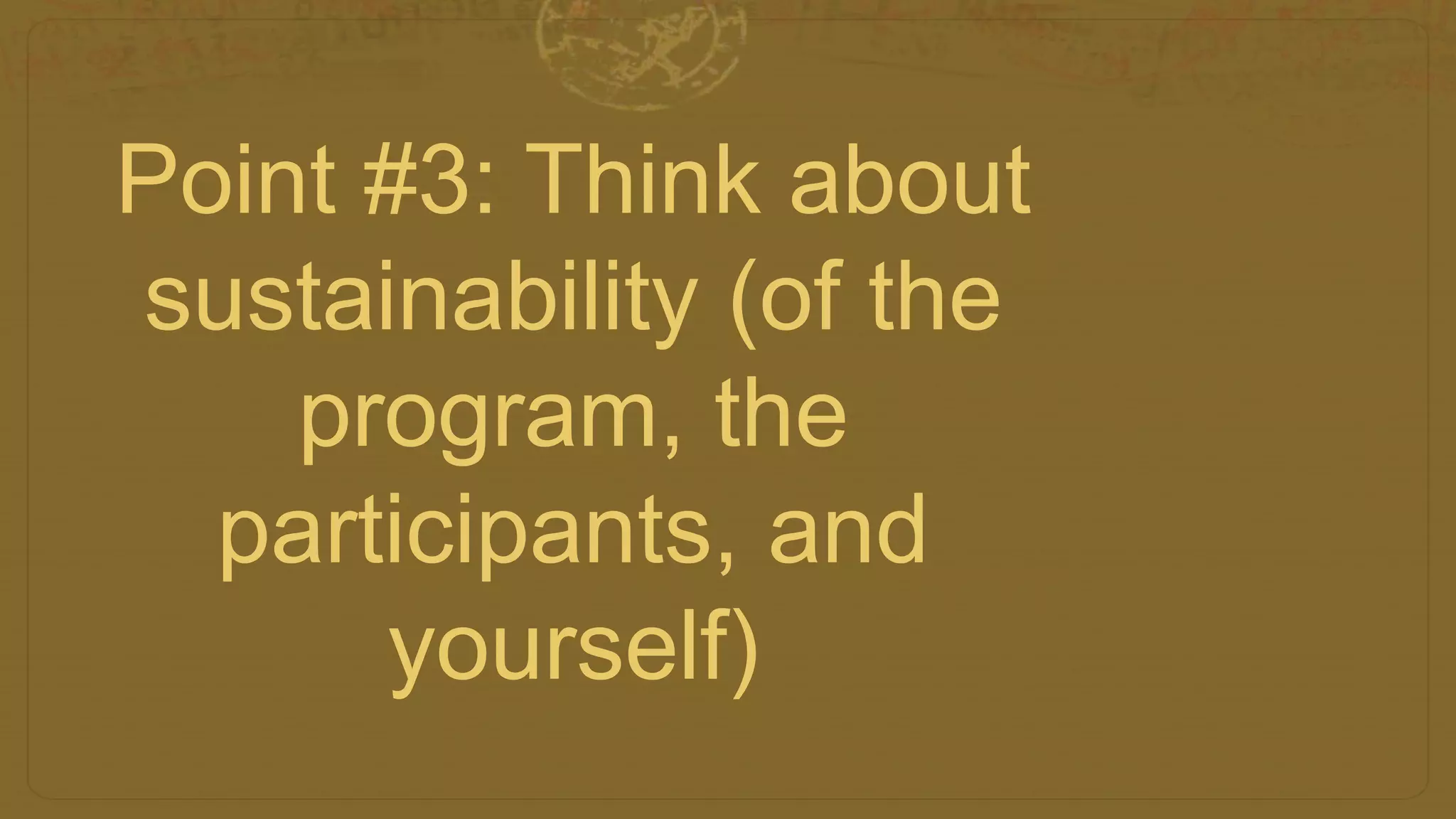 Point #3: Think about sustainability (of the program, the participants, and yourself)